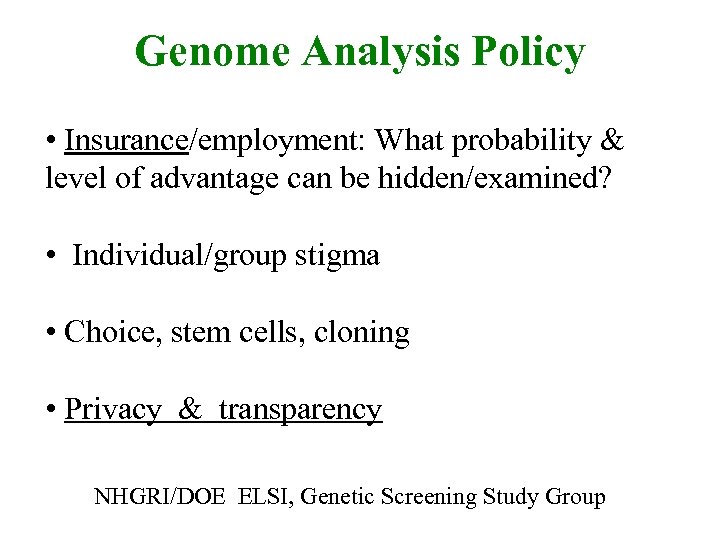 Genome Analysis Policy

• Insurance/employment: What probability & level of advantage can be hidden/examined?

• Individual/group stigma

• Choice, stem cells, cloning

• Privacy & transparency

NHGRI/DOE ELSI, Genetic Screening Study Group